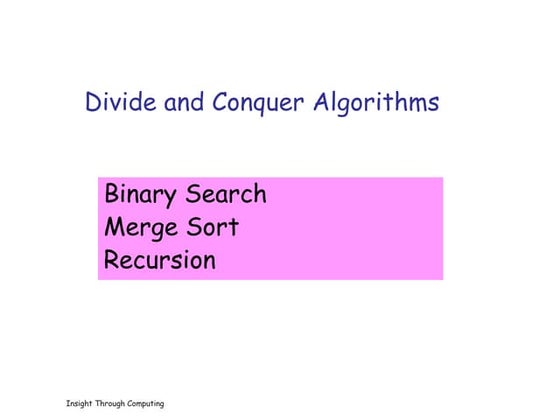 Divide and Conquer Algorithms

Binary Search
Merge Sort
Recursion

Insight Through Computing